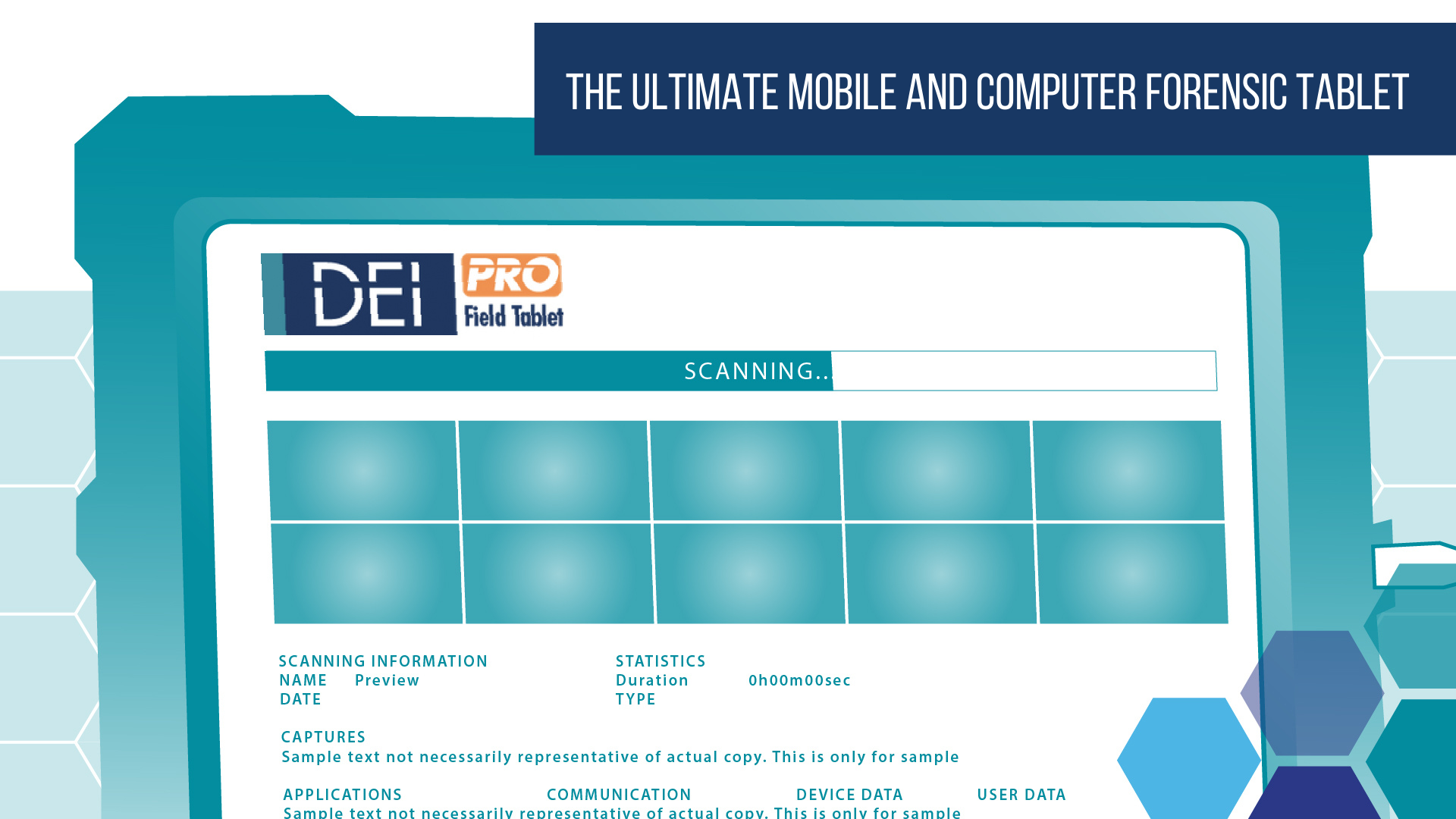 THE ULTIMATE MOBILE AND COMPUTER FORENSIC TABLET

DEI PRO Field Tablet

SCANNING...

SCANNING INFORMATION
NAME Preview
DATE

STATISTICS
Duration 0h00m00sec
TYPE

CAPTURES
Sample text not necessarily representative of actual copy. This is only for sample

APPLICATIONS
COMMUNICATION
DEVICE DATA
USER DATA
Sample text not necessarily representative of actual copy. This is only for sample